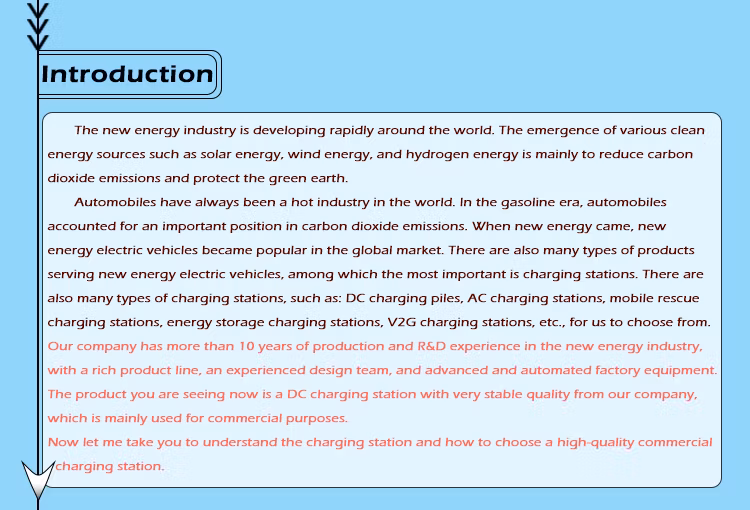 Introduction

The new energy industry is developing rapidly around the world. The emergence of various clean energy sources such as solar energy, wind energy, and hydrogen energy is mainly to reduce carbon dioxide emissions and protect the green earth.

Automobiles have always been a hot industry in the world. In the gasoline era, automobiles accounted for an important position in carbon dioxide emissions. When new energy came, new energy electric vehicles became popular in the global market. There are also many types of products serving new energy electric vehicles, among which the most important is charging stations. There are also many types of charging stations, such as: DC charging piles, AC charging stations, mobile rescue charging stations, energy storage charging stations, V2G charging stations, etc., for us to choose from.
Our company has more than 10 years of production and R&D experience in the new energy industry, with a rich product line, an experienced design team, and advanced and automated factory equipment. The product you are seeing now is a DC charging station with very stable quality from our company, which is mainly used for commercial purposes.
Now let me take you to understand the charging station and how to choose a high-quality commercial charging station.